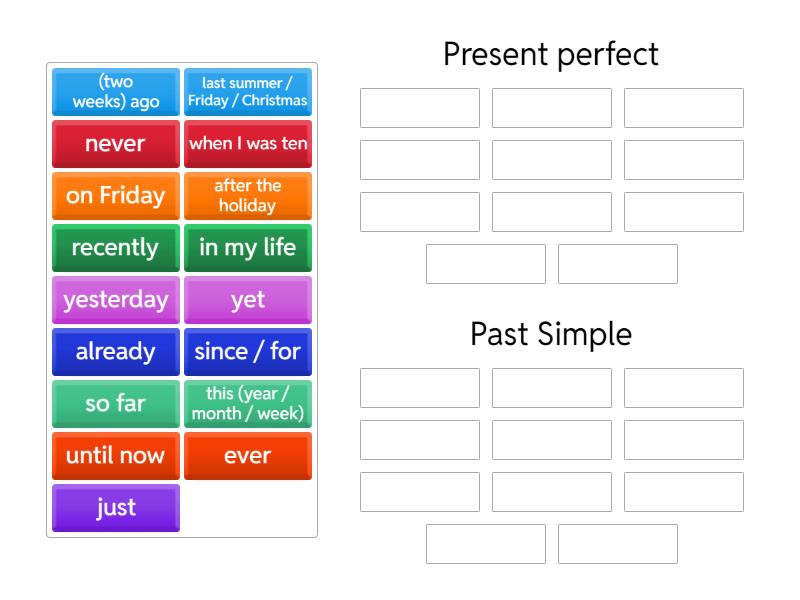 (two weeks) ago
last summer / Friday / Christmas
never
when I was ten
on Friday
after the holiday
recently
in my life
yesterday
yet
already
since / for
so far
this (year / month / week)
until now
ever
just

Present perfect

Past Simple